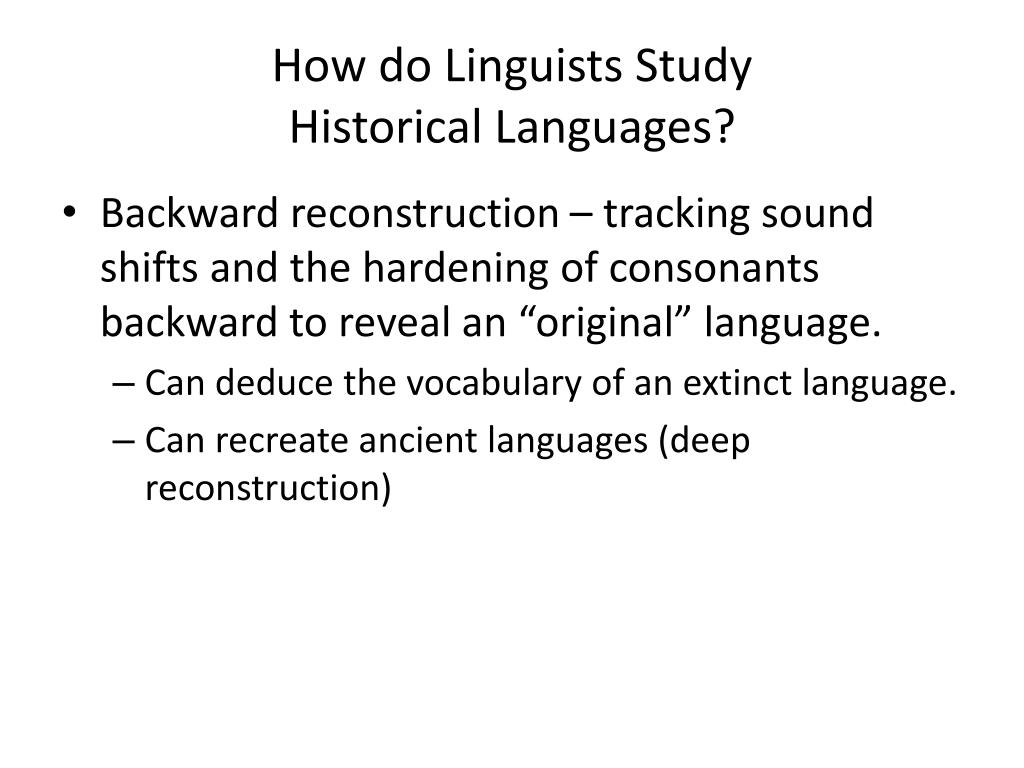 How do Linguists Study Historical Languages?

• Backward reconstruction – tracking sound shifts and the hardening of consonants backward to reveal an “original” language.

– Can deduce the vocabulary of an extinct language.

– Can recreate ancient languages (deep reconstruction)